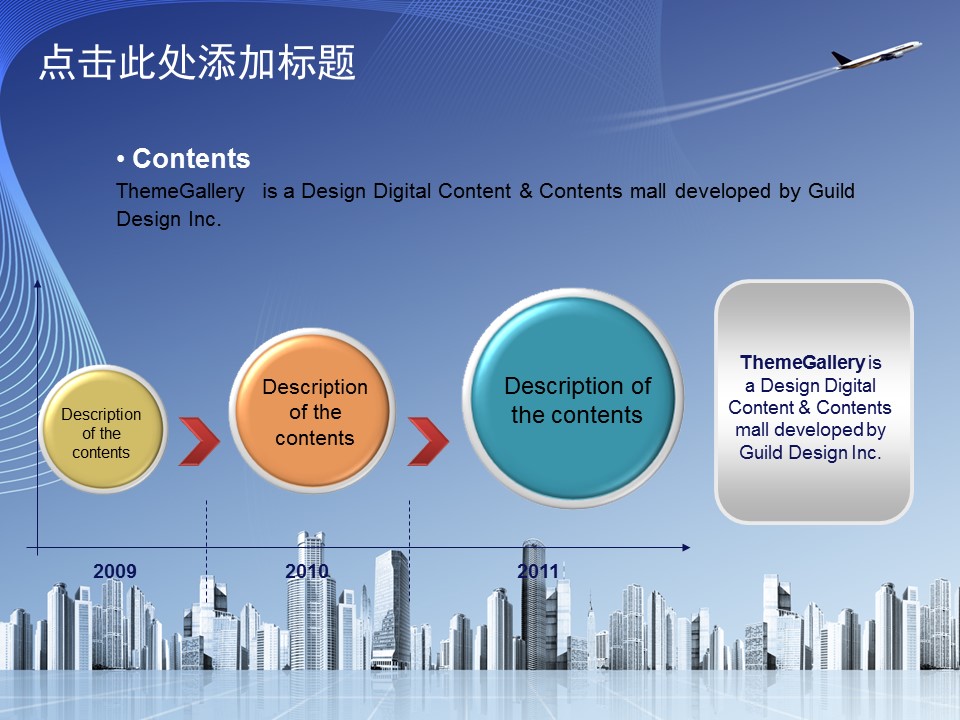 点击此处添加标题

• Contents

ThemeGallery is a Design Digital Content & Contents mall developed by Guild Design Inc.

Description of the contents

Description of the contents

Description of the contents

ThemeGallery is a Design Digital Content & Contents mall developed by Guild Design Inc.

2009

2010

2011